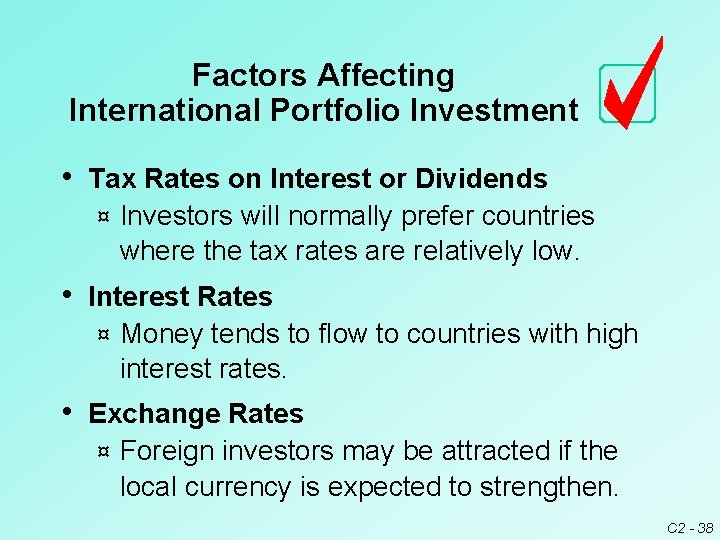 Factors Affecting
International Portfolio Investment

• Tax Rates on Interest or Dividends
¤ Investors will normally prefer countries where the tax rates are relatively low.

• Interest Rates
¤ Money tends to flow to countries with high interest rates.

• Exchange Rates
¤ Foreign investors may be attracted if the local currency is expected to strengthen.

C2 - 38